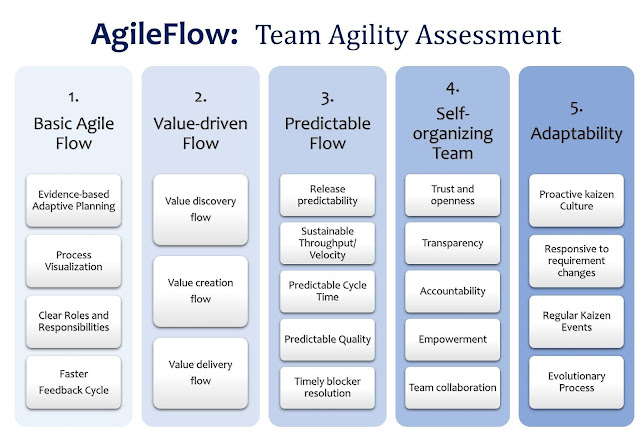 AgileFlow: Team Agility Assessment

1.
Basic Agile Flow

Evidence-based Adaptive Planning

Process Visualization

Clear Roles and Responsibilities

Faster Feedback Cycle

2.
Value-driven Flow

Value discovery flow

Value creation flow

Value delivery flow

3.
Predictable Flow

Release predictability

Sustainable Throughput/ Velocity

Predictable Cycle Time

Predictable Quality

Timely blocker resolution

4.
Self-organizing Team

Trust and openness

Transparency

Accountability

Empowerment

Team collaboration

5.
Adaptability

Proactive kaizen Culture

Responsive to requirement changes

Regular Kaizen Events

Evolutionary Process